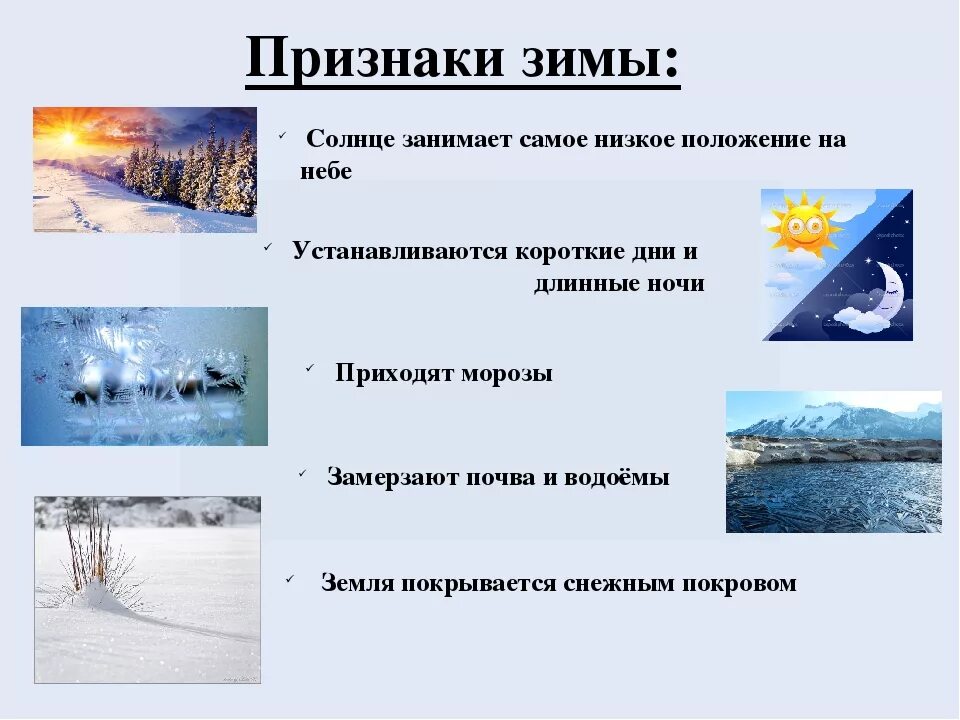 Признаки зимы:

✓ Солнце занимает самое низкое положение на небе

✓ Устанавливаются короткие дни и длинные ночи

✓ Приходят морозы

✓ Замерзают почва и водоёмы

✓ Земля покрывается снежным покровом